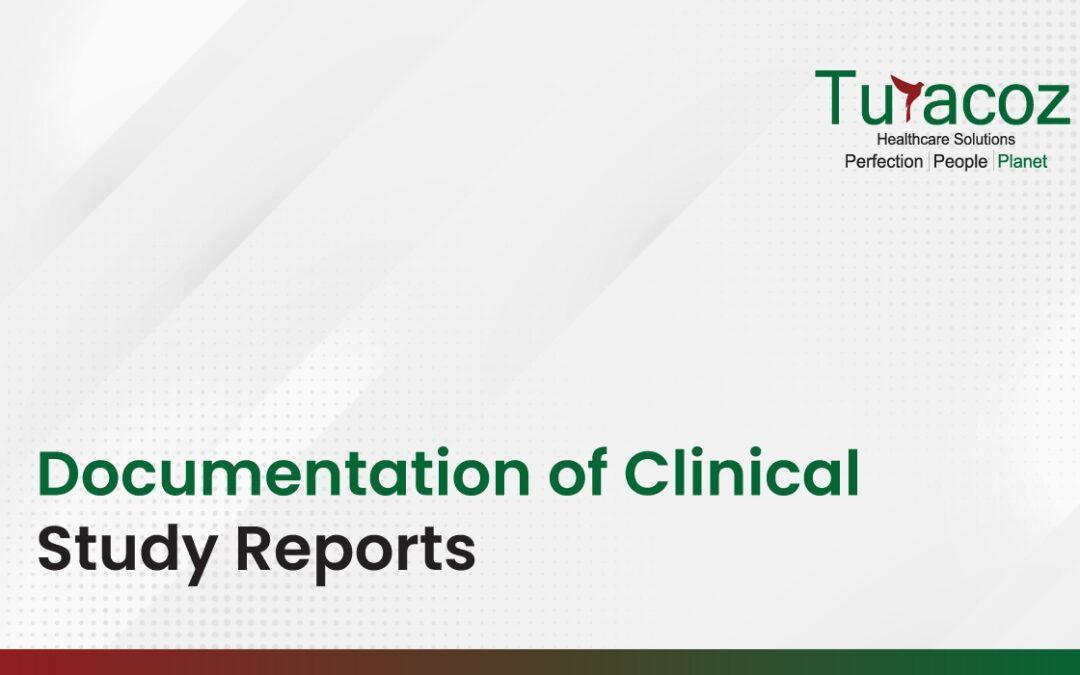 Turacoz
Healthcare Solutions
Perfection | People | Planet

Documentation of Clinical Study Reports